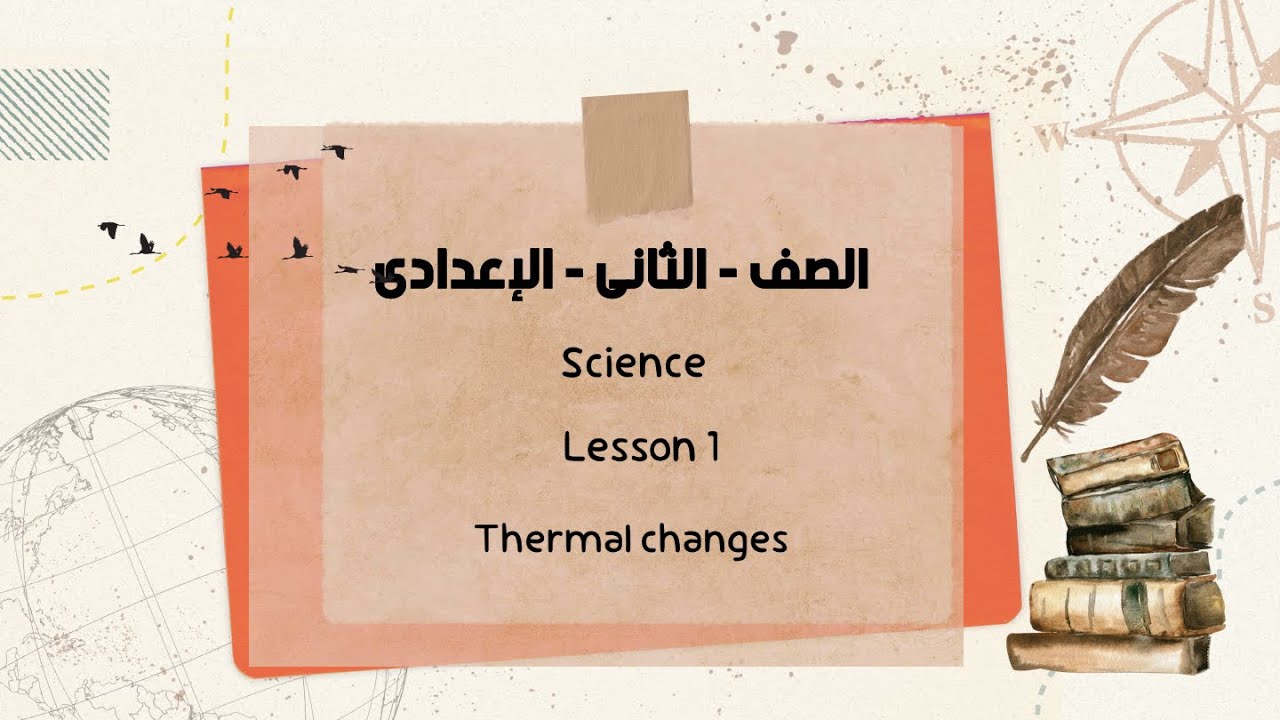 الصف - الثانى - الإعدادى

Science

Lesson 1

Thermal changes

W

S